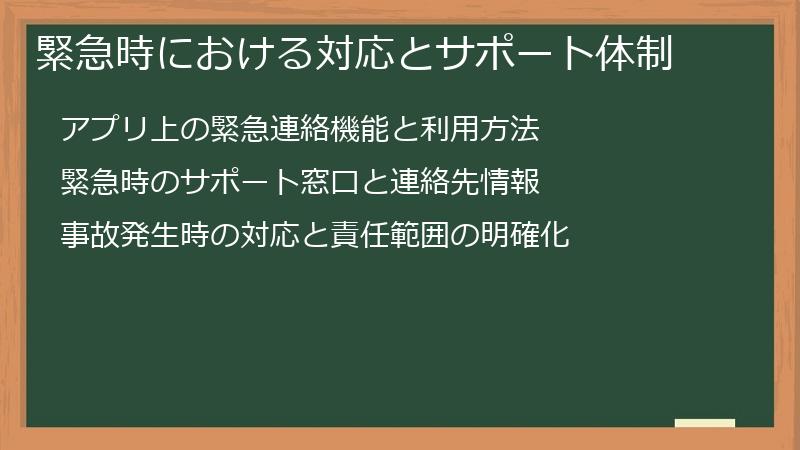 緊急時における対応とサポート体制

アプリ上の緊急連絡機能と利用方法

緊急時のサポート窓口と連絡先情報

事故発生時の対応と責任範囲の明確化